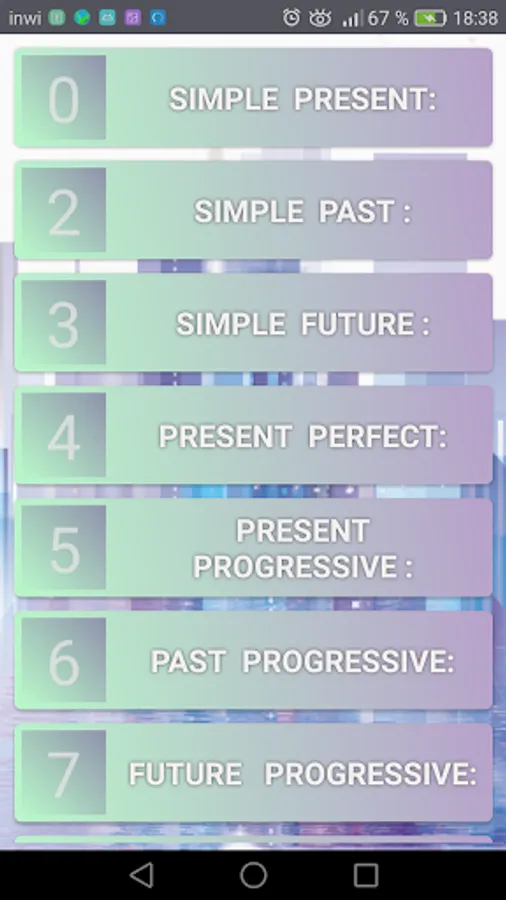 inwi 67 % 18:38

0 SIMPLE PRESENT:

2 SIMPLE PAST :

3 SIMPLE FUTURE :

4 PRESENT PERFECT:

5 PRESENT PROGRESSIVE :

6 PAST PROGRESSIVE:

7 FUTURE PROGRESSIVE: